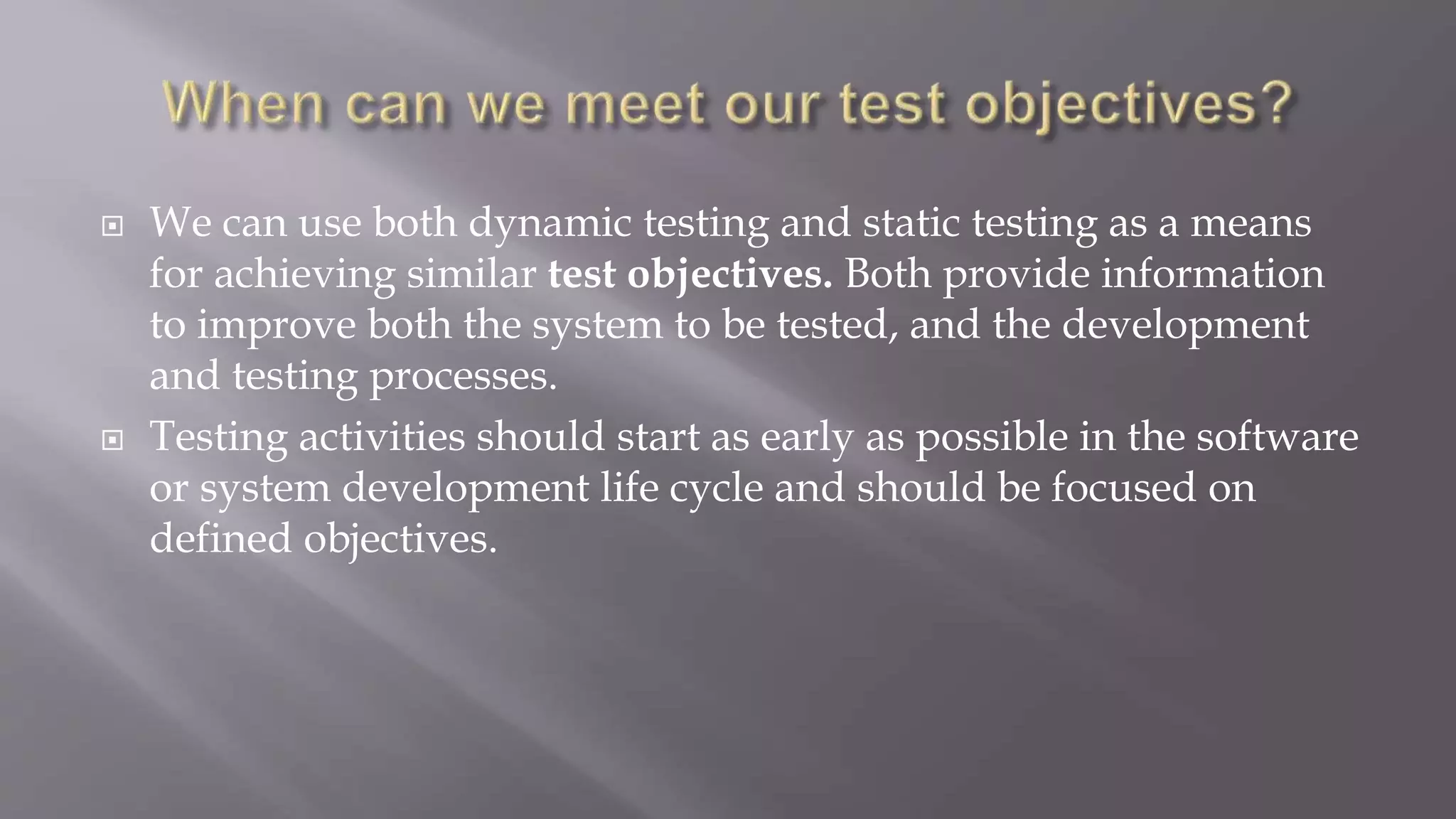 When can we meet our test objectives?

We can use both dynamic testing and static testing as a means for achieving similar test objectives. Both provide information to improve both the system to be tested, and the development and testing processes.

Testing activities should start as early as possible in the software or system development life cycle and should be focused on defined objectives.